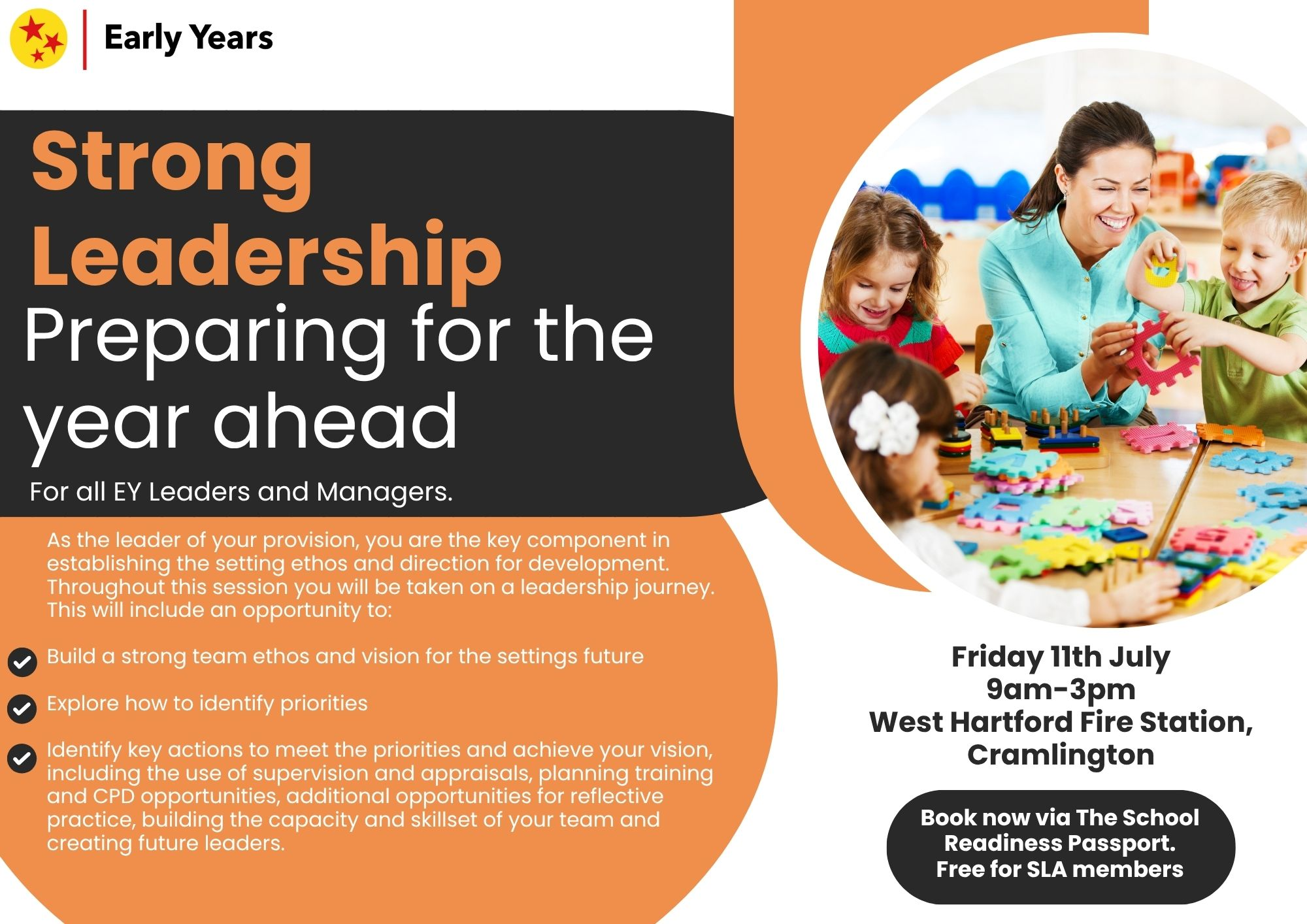 Early Years

Strong Leadership
Preparing for the year ahead

For all EY Leaders and Managers.

As the leader of your provision, you are the key component in establishing the setting ethos and direction for development. Throughout this session you will be taken on a leadership journey. This will include an opportunity to:

Build a strong team ethos and vision for the settings future

Explore how to identify priorities

Identify key actions to meet the priorities and achieve your vision, including the use of supervision and appraisals, planning training and CPD opportunities, additional opportunities for reflective practice, building the capacity and skillset of your team and creating future leaders.

Friday 11th July
9am-3pm
West Hartford Fire Station, Cramlington

Book now via The School Readiness Passport.
Free for SLA members